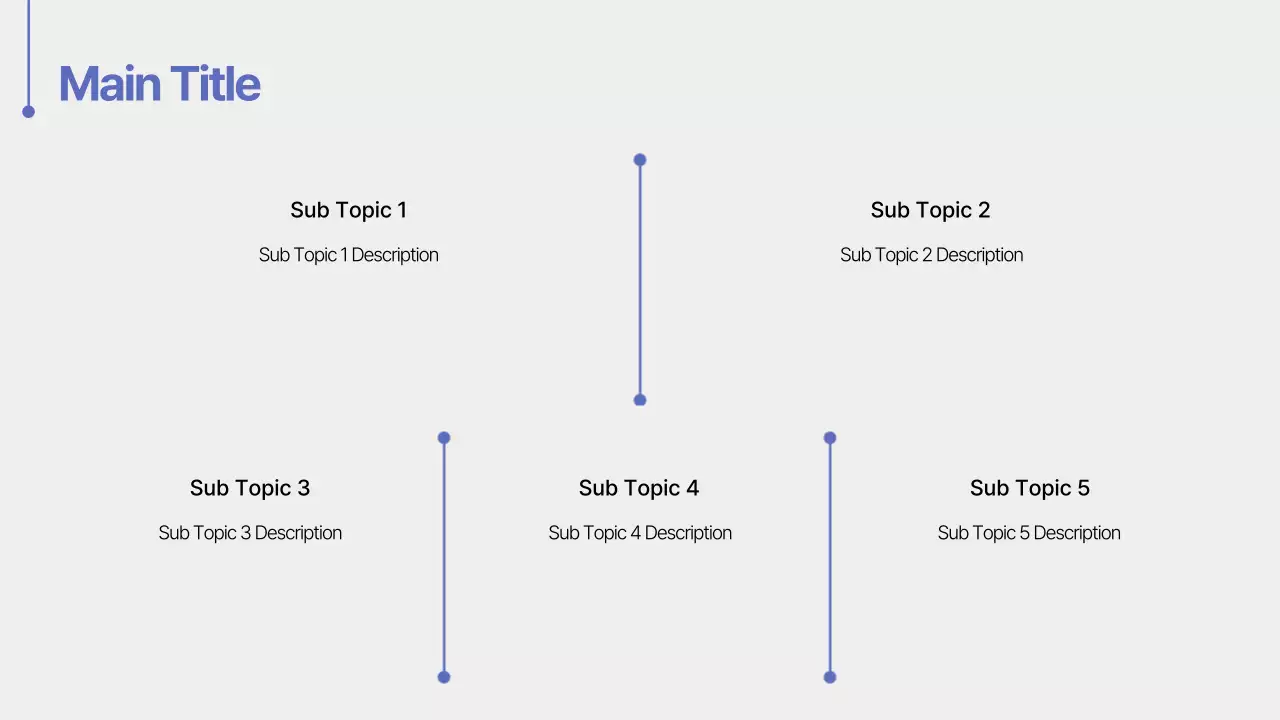 Main Title

Sub Topic 1

Sub Topic 1 Description

Sub Topic 2

Sub Topic 2 Description

Sub Topic 3

Sub Topic 3 Description

Sub Topic 4

Sub Topic 4 Description

Sub Topic 5

Sub Topic 5 Description